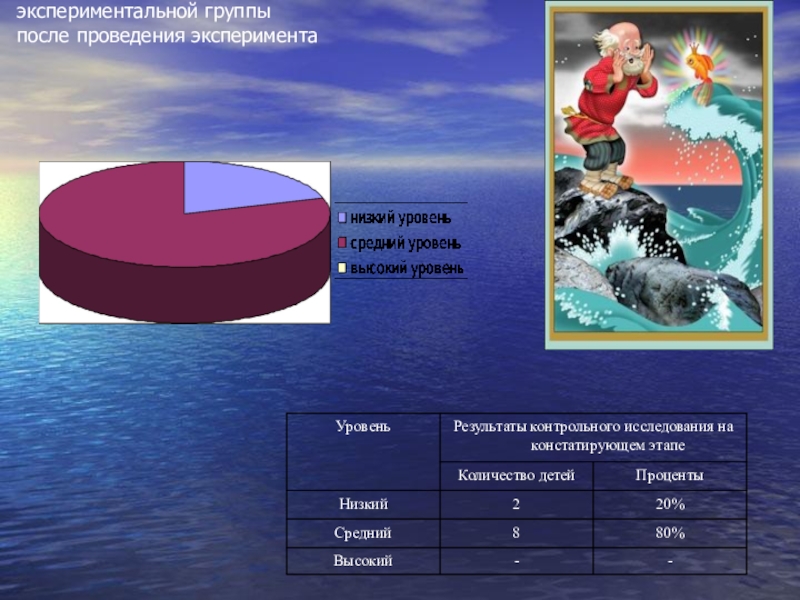 экспериментальной группы
после проведения эксперимента

низкий уровень
средний уровень
высокий уровень

| Уровень | Результаты контрольного исследования на констатирующем этапе | |
|---|---|---|
| | Количество детей | Проценты |
| Низкий | 2 | 20% |
| Средний | 8 | 80% |
| Высокий | - | - |